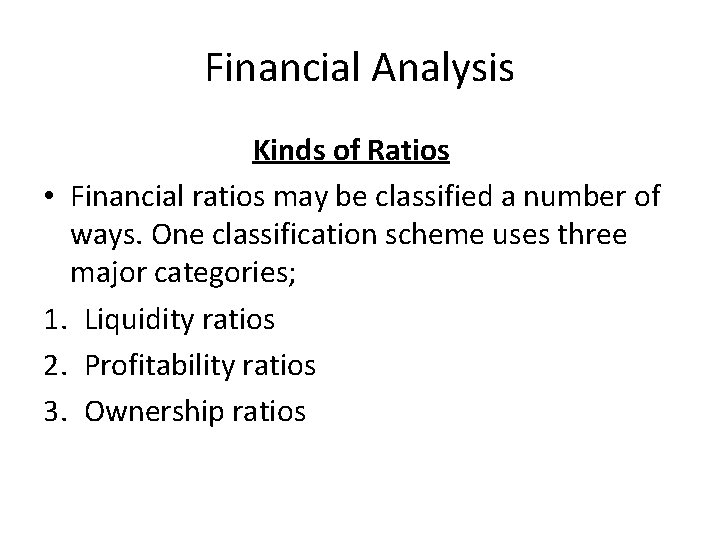 Financial Analysis

Kinds of Ratios

• Financial ratios may be classified a number of ways. One classification scheme uses three major categories;

1. Liquidity ratios
2. Profitability ratios
3. Ownership ratios